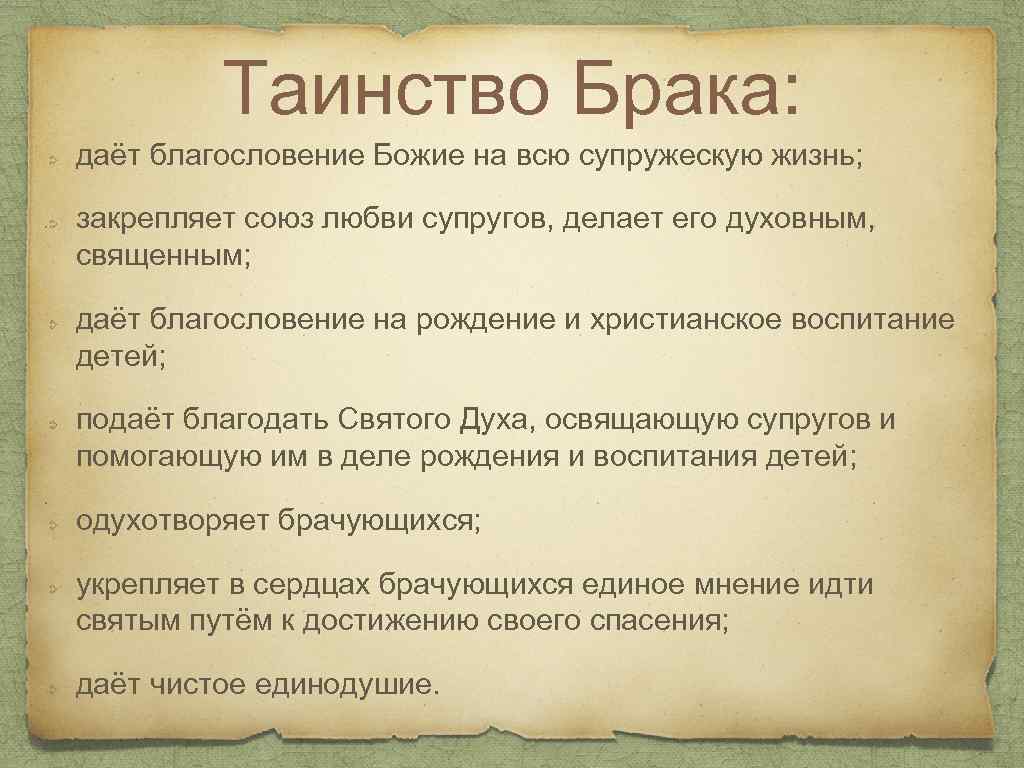 Таинство Брака:

даёт благословение Божие на всю супружескую жизнь;

закрепляет союз любви супругов, делает его духовным, священным;

даёт благословение на рождение и христианское воспитание детей;

подаёт благодать Святого Духа, освящающую супругов и помогающую им в деле рождения и воспитания детей;

одухотворяет брачующихся;

укрепляет в сердцах брачующихся единое мнение идти святым путём к достижению своего спасения;

даёт чистое единодушие.